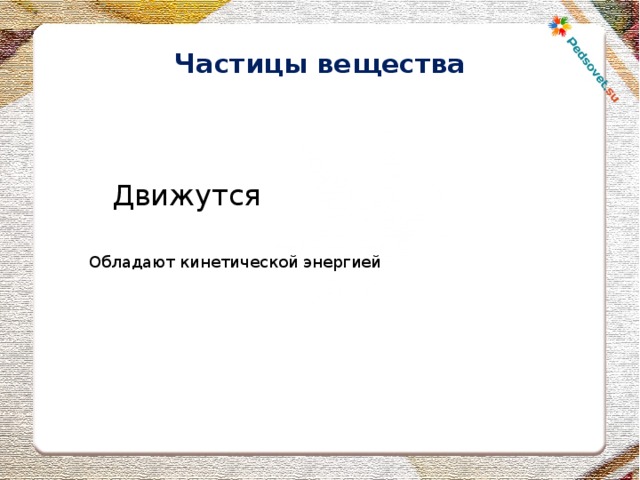 Частицы вещества

Pedsovet.su

Движутся

Обладают кинетической энергией